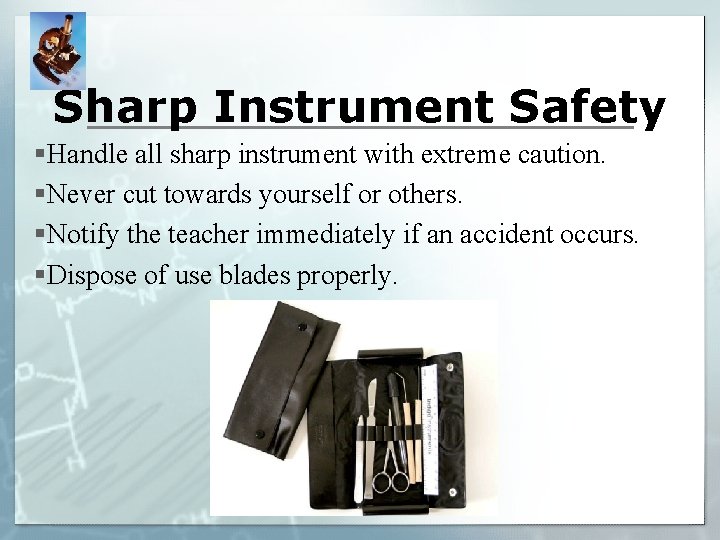 Sharp Instrument Safety

▪Handle all sharp instrument with extreme caution.

▪Never cut towards yourself or others.

▪Notify the teacher immediately if an accident occurs.

▪Dispose of use blades properly.